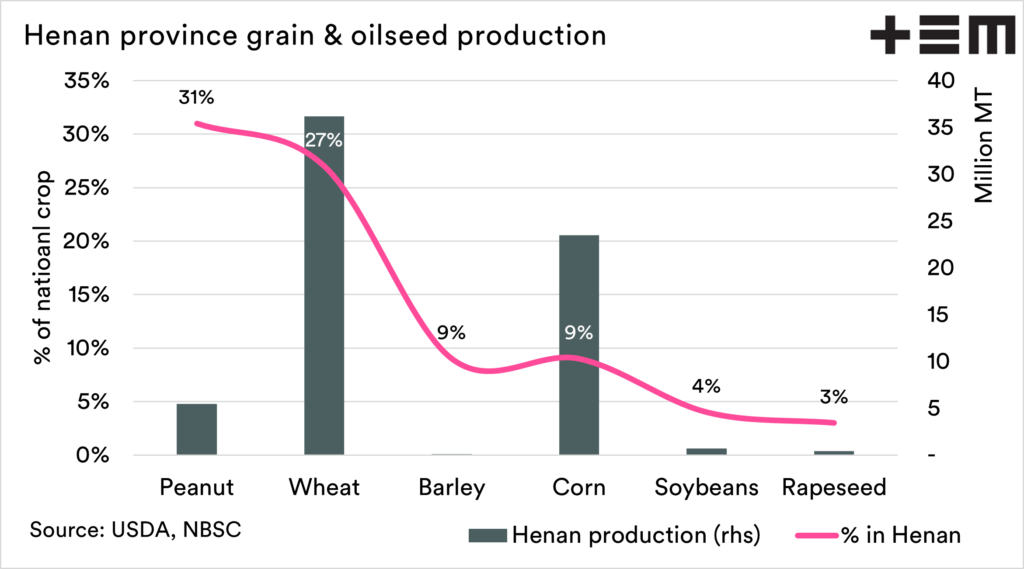 Henan province grain & oilseed production

+EM

% of natioanl crop

35%
30%
25%
20%
15%
10%
5%
0%

Million MT

40
35
30
25
20
15
10
5
-

31%
27%
9%
9%
4%
3%

Peanut
Wheat
Barley
Corn
Soybeans
Rapeseed

Source: USDA, NBSC

Henan production (rhs)
% in Henan